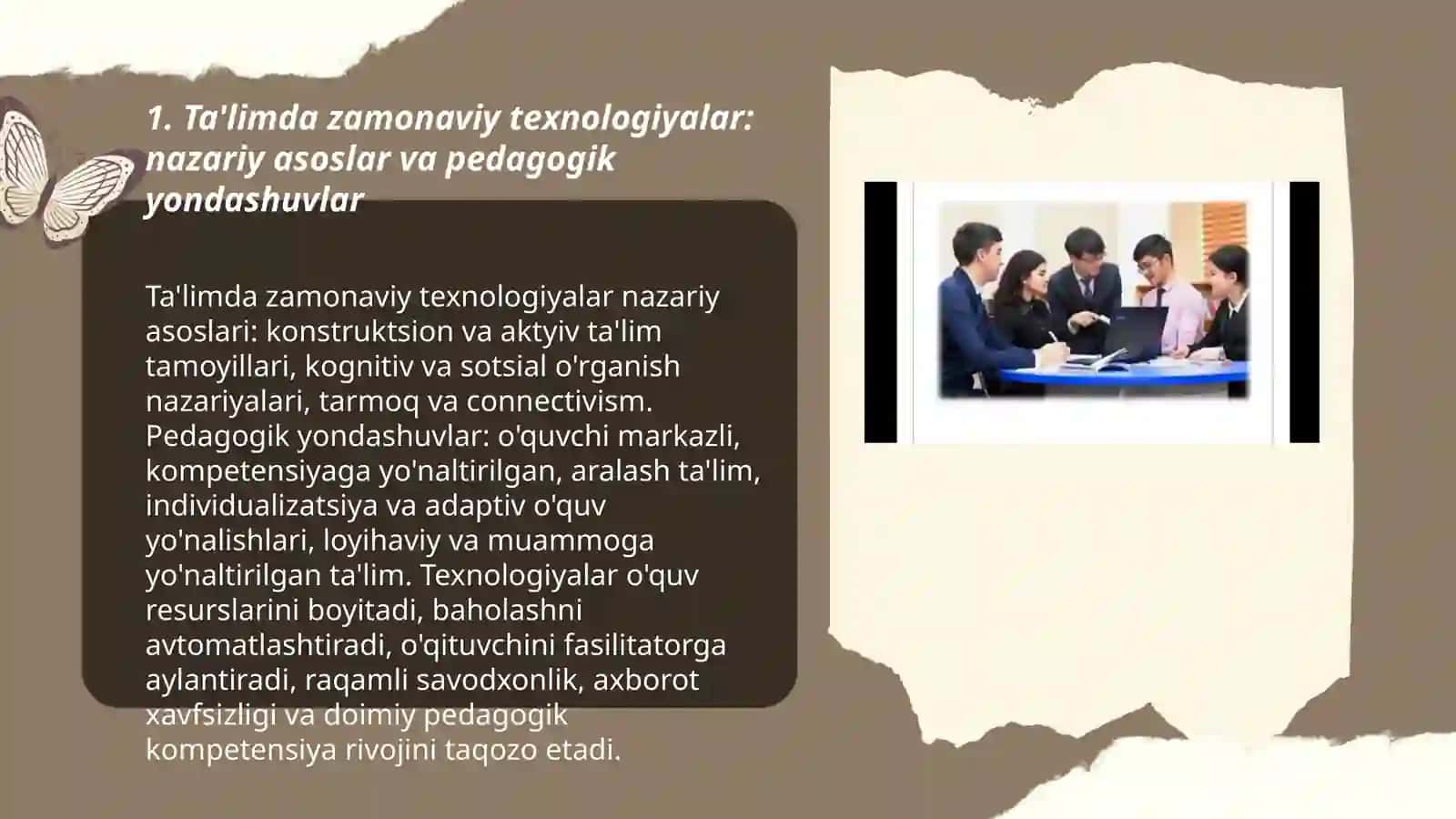 1. Ta'limda zamonaviy texnologiyalar: nazariy asoslar va pedagogik yondashuvlar

Ta'limda zamonaviy texnologiyalar nazariy asoslari: konstruktsion va aktyiv ta'lim tamoyillari, kognitiv va sotsial o'rganish nazariyalari, tarmoq va connectivism. Pedagogik yondashuvlar: o'quvchi markazli, kompetensiyaga yo'naltirilgan, aralash ta'lim, individualizatsiya va adaptiv o'quv yo'nalishlari, loyihaviy va muammoga yo'naltirilgan ta'lim. Texnologiyalar o'quv resurslarini boyitadi, baholashni avtomatlashtiradi, o'qituvchini fasilitatorga aylantiradi, raqamli savodxonlik, axborot xavfsizligi va doimiy pedagogik kompetensiya rivojini taqozo etadi.